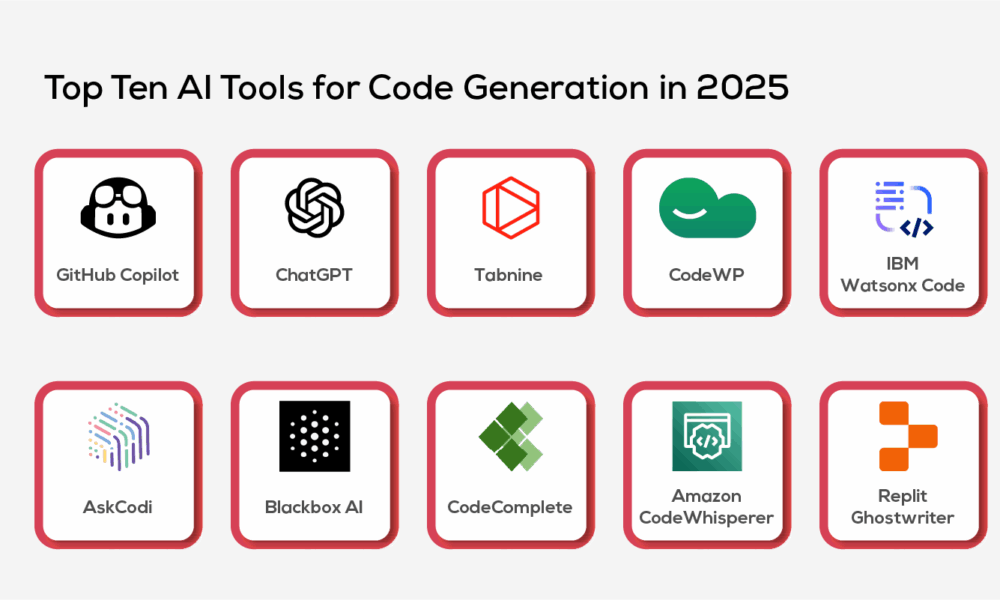 Top Ten AI Tools for Code Generation in 2025

GitHub Copilot

ChatGPT

Tabnine

CodeWP

IBM Watsonx Code

AskCodi

Blackbox AI

CodeComplete

Amazon CodeWhisperer

Replit Ghostwriter